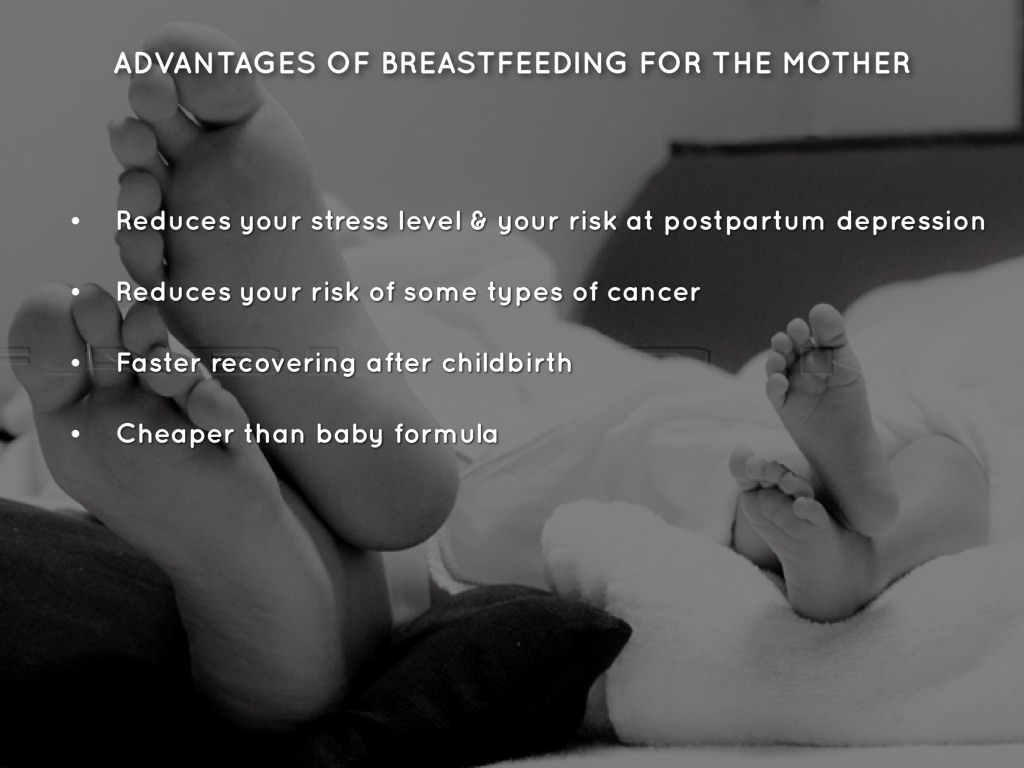 ADVANTAGES OF BREASTFEEDING FOR THE MOTHER

• Reduces your stress level & your risk at postpartum depression
• Reduces your risk of some types of cancer
• Faster recovering after childbirth
• Cheaper than baby formula